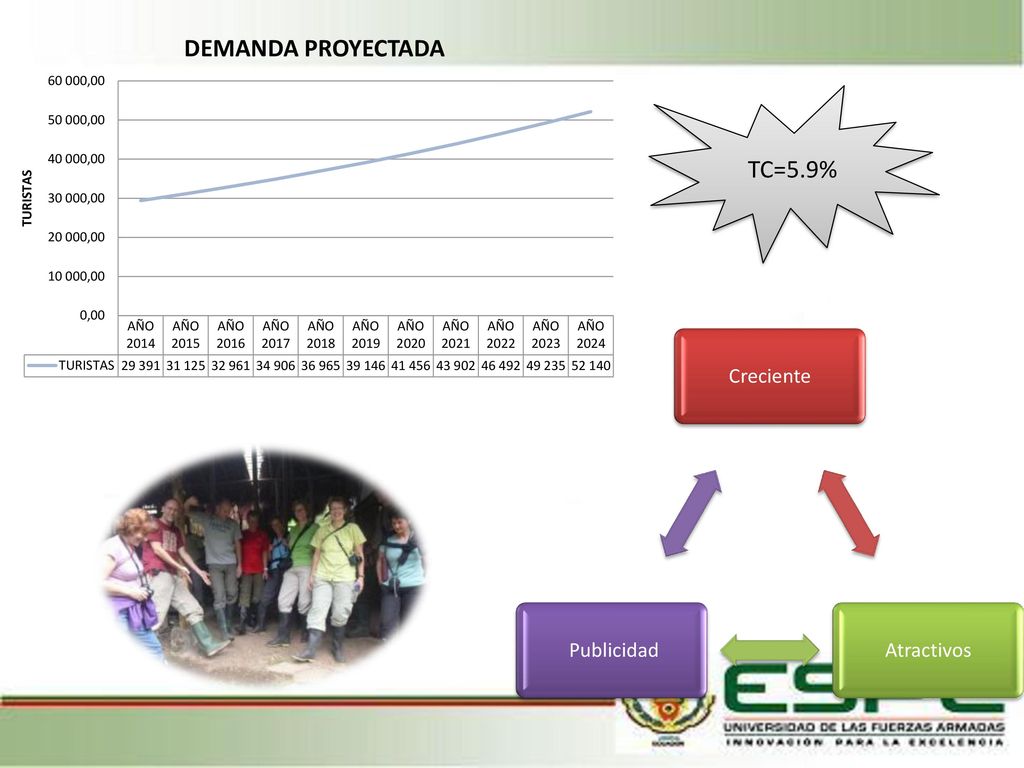 DEMANDA PROYECTADA

60 000,00
50 000,00
40 000,00
30 000,00
20 000,00
10 000,00
0,00

TURISTAS

| | AÑO 2014 | AÑO 2015 | AÑO 2016 | AÑO 2017 | AÑO 2018 | AÑO 2019 | AÑO 2020 | AÑO 2021 | AÑO 2022 | AÑO 2023 | AÑO 2024 |
|---|---|---|---|---|---|---|---|---|---|---|---|
| TURISTAS | 29 391 | 31 125 | 32 961 | 34 906 | 36 965 | 39 146 | 41 456 | 43 902 | 46 492 | 49 235 | 52 140 |

TC=5.9%

Creciente

Publicidad

Atractivos

ESPE
UNIVERSIDAD DE LAS FUERZAS ARMADAS
INNOVACIÓN PARA LA EXCELENCIA